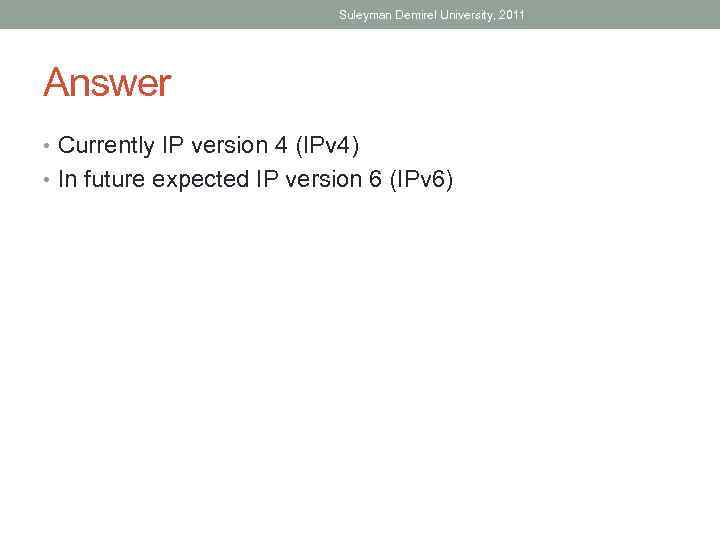 Suleyman Demirel University, 2011

Answer

• Currently IP version 4 (IPv4)
• In future expected IP version 6 (IPv6)